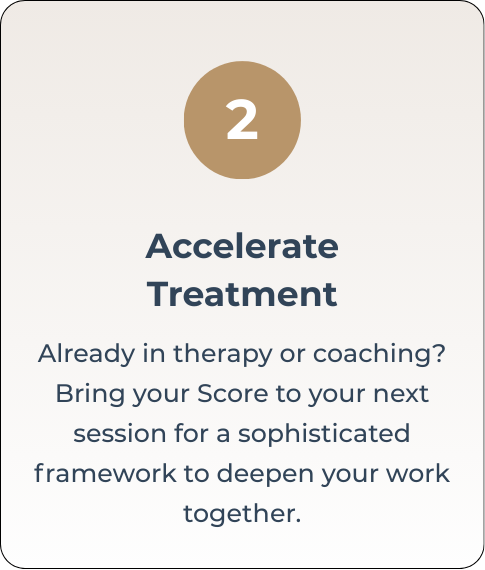 2

Accelerate Treatment

Already in therapy or coaching? Bring your Score to your next session for a sophisticated framework to deepen your work together.